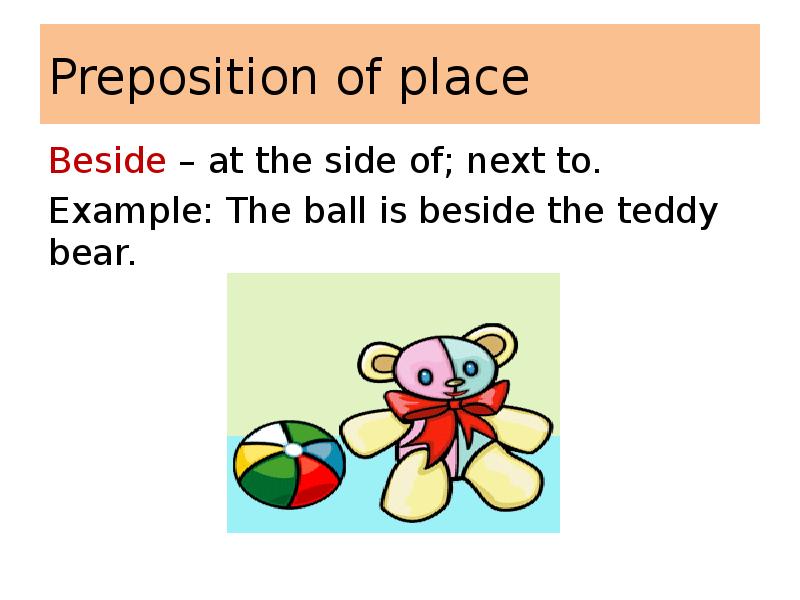 Preposition of place

Beside – at the side of; next to.

Example: The ball is beside the teddy bear.